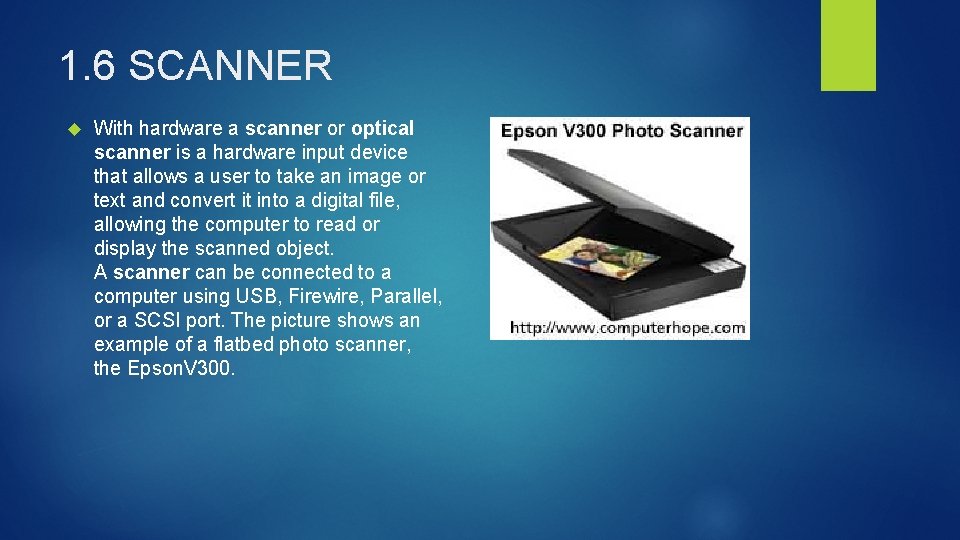 1.6 SCANNER

With hardware a scanner or optical scanner is a hardware input device that allows a user to take an image or text and convert it into a digital file, allowing the computer to read or display the scanned object.
A scanner can be connected to a computer using USB, Firewire, Parallel, or a SCSI port. The picture shows an example of a flatbed photo scanner, the EpsonV300.

Epson V300 Photo Scanner

http://www.computerhope.com